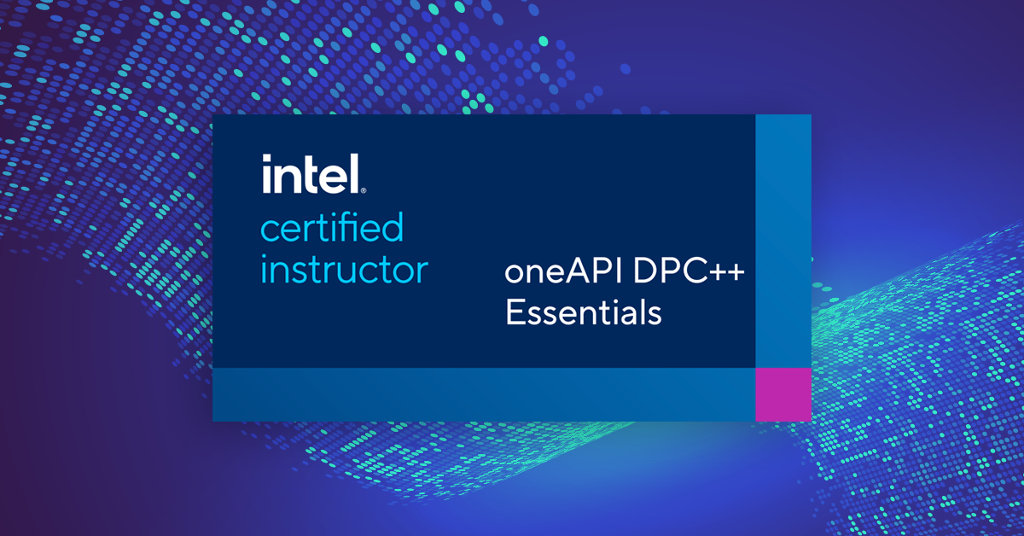 intel.
certified instructor

oneAPI DPC++ Essentials